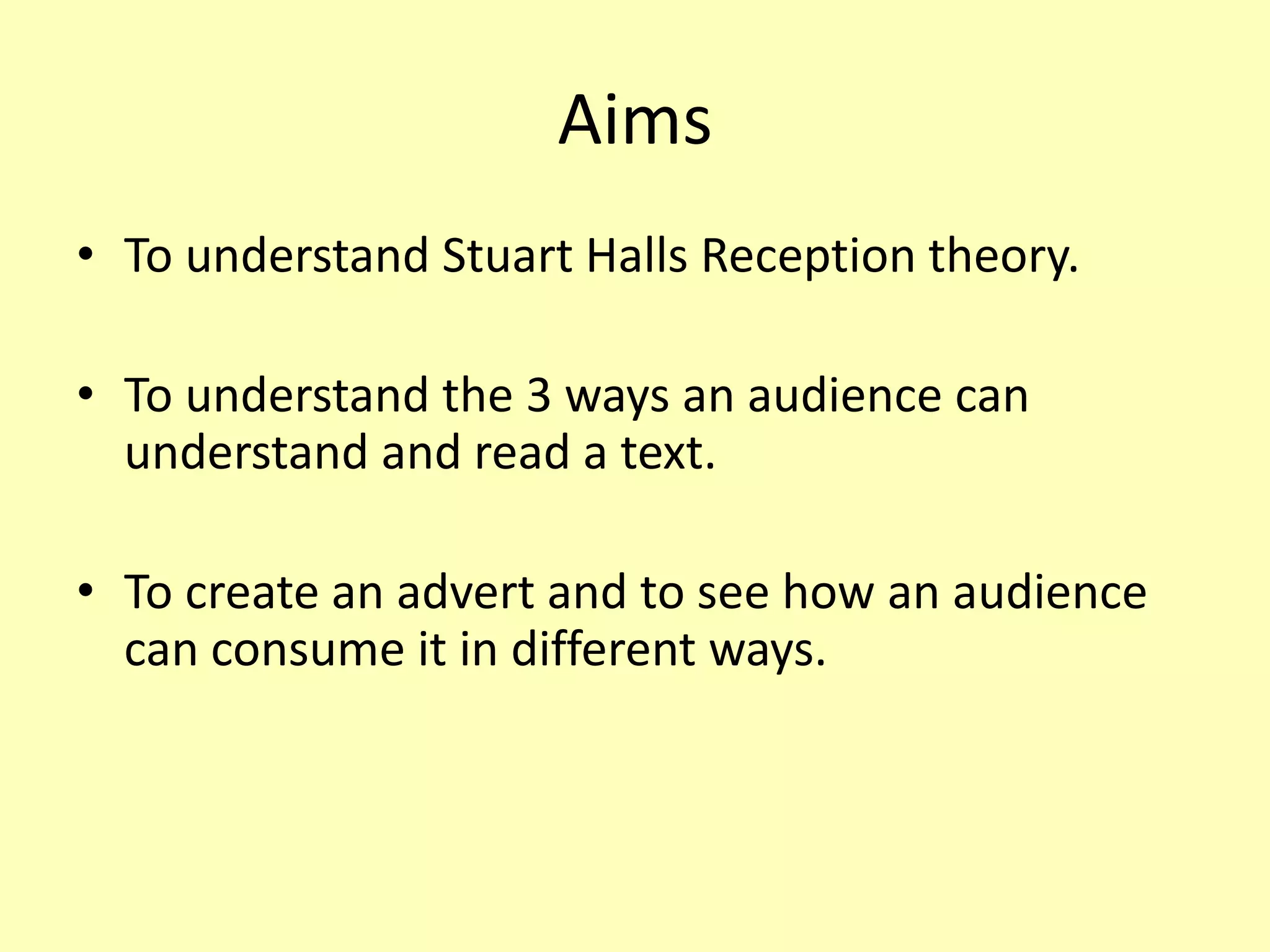 Aims

• To understand Stuart Halls Reception theory.

• To understand the 3 ways an audience can understand and read a text.

• To create an advert and to see how an audience can consume it in different ways.